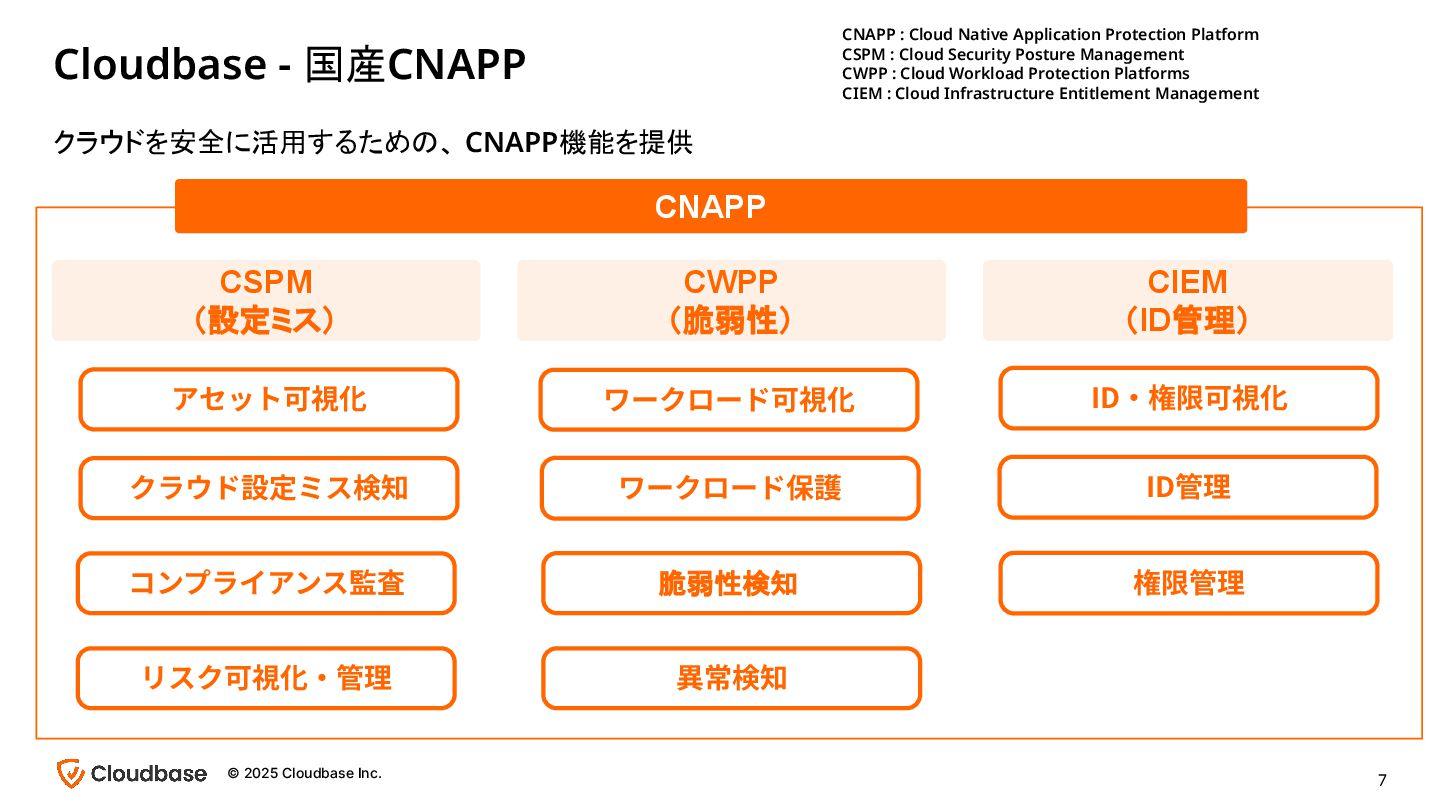 Cloudbase - 国産CNAPP

CNAPP : Cloud Native Application Protection Platform
CSPM : Cloud Security Posture Management
CWPP : Cloud Workload Protection Platforms
CIEM : Cloud Infrastructure Entitlement Management

クラウドを安全に活用するための、CNAPP機能を提供

CNAPP

CSPM
（設定ミス）

アセット可視化

クラウド設定ミス検知

コンプライアンス監査

リスク可視化・管理

CWPP
（脆弱性）

ワークロード可視化

ワークロード保護

脆弱性検知

異常検知

CIEM
（ID管理）

ID・権限可視化

ID管理

権限管理

Cloudbase © 2025 Cloudbase Inc.

7